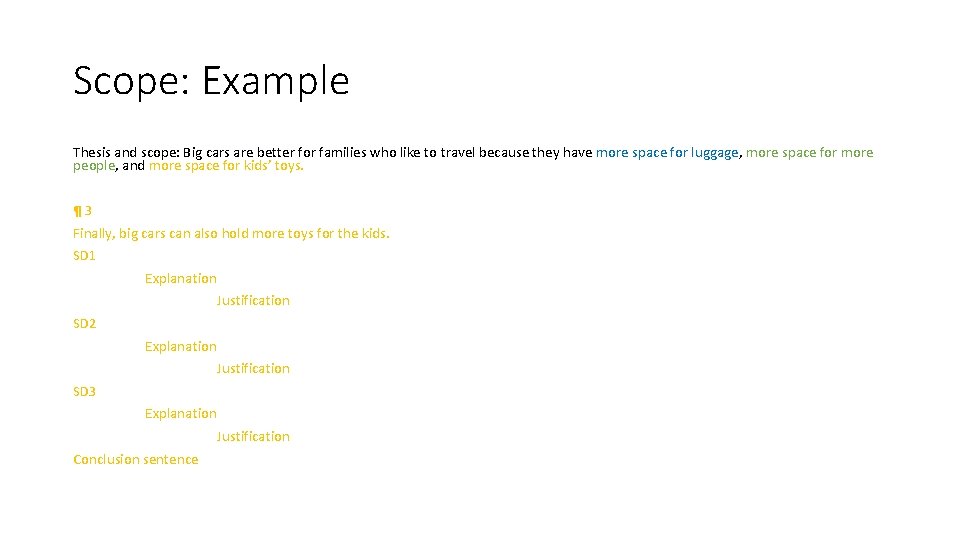 Scope: Example

Thesis and scope: Big cars are better for families who like to travel because they have more space for luggage, more space for more people, and more space for kids' toys.

¶ 3
Finally, big cars can also hold more toys for the kids.
SD1
Explanation
Justification
SD2
Explanation
Justification
SD3
Explanation
Justification
Conclusion sentence